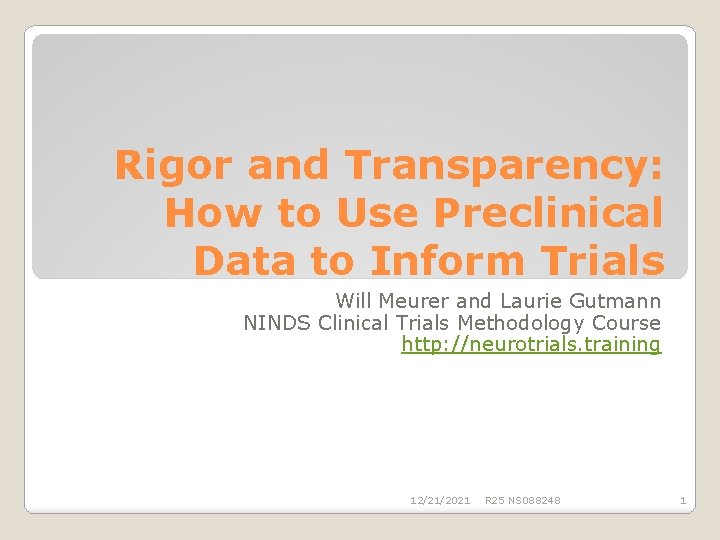 Rigor and Transparency: How to Use Preclinical Data to Inform Trials

Will Meurer and Laurie Gutmann
NINDS Clinical Trials Methodology Course
http://neurotrials.training

12/21/2021 R25 NS088248 1